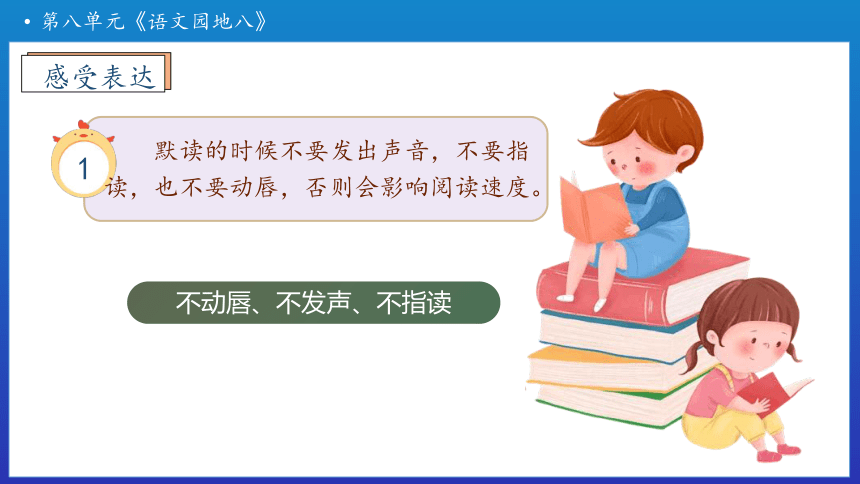 • 第八单元《语文园地八》

感受表达

1

默读的时候不要发出声音，不要指读，也不要动唇，否则会影响阅读速度。

不动唇、不发声、不指读